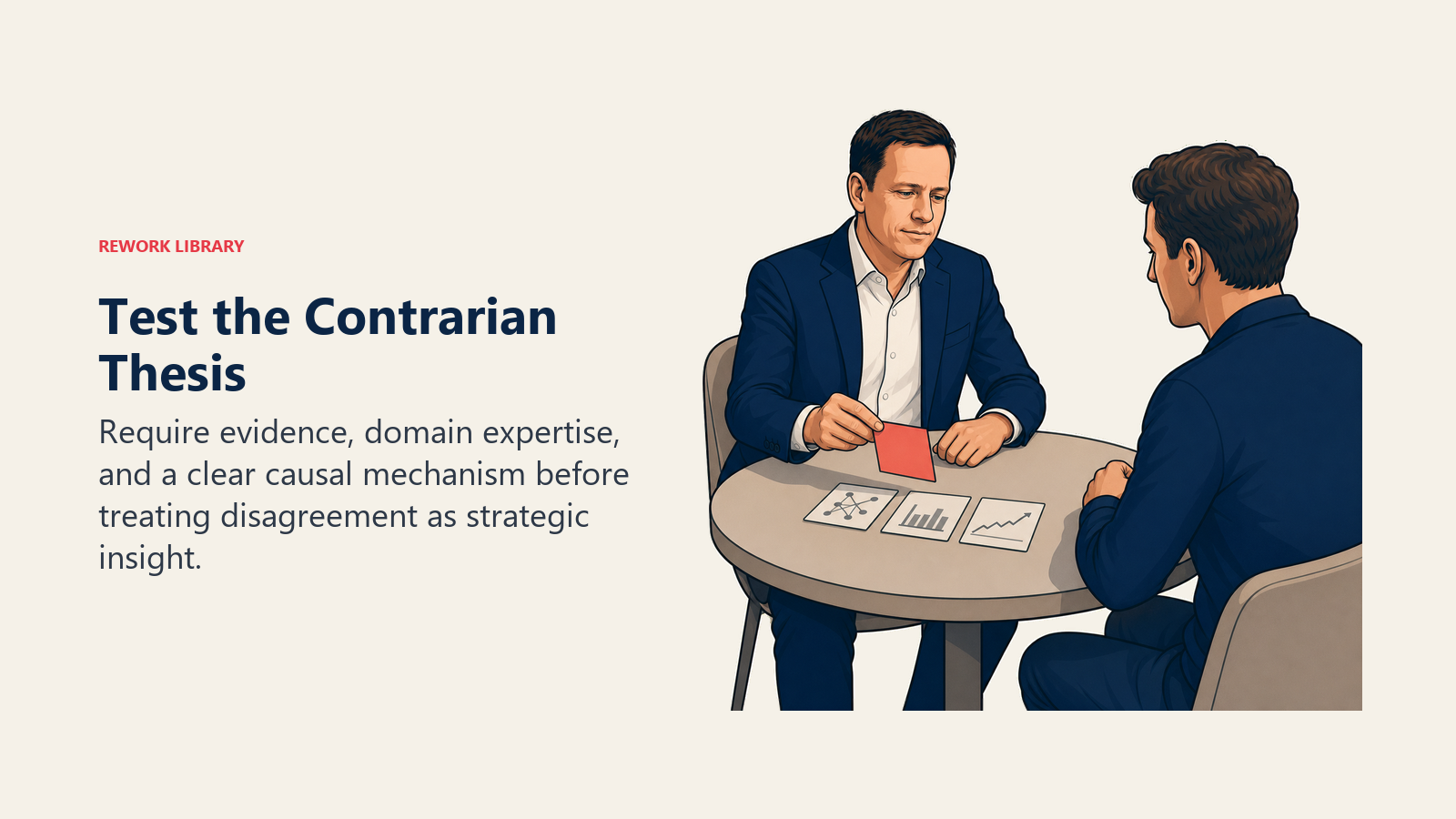 REWORK LIBRARY

Test the Contrarian Thesis

Require evidence, domain expertise, and a clear causal mechanism before treating disagreement as strategic insight.